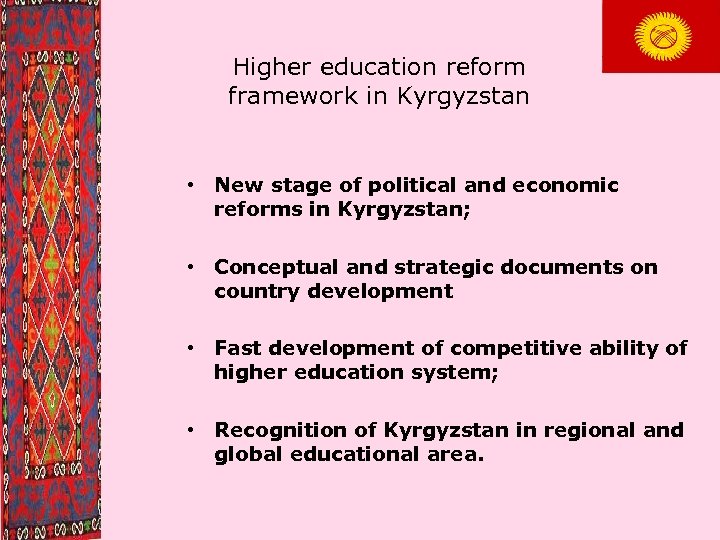 Higher education reform framework in Kyrgyzstan

• New stage of political and economic reforms in Kyrgyzstan;

• Conceptual and strategic documents on country development

• Fast development of competitive ability of higher education system;

• Recognition of Kyrgyzstan in regional and global educational area.